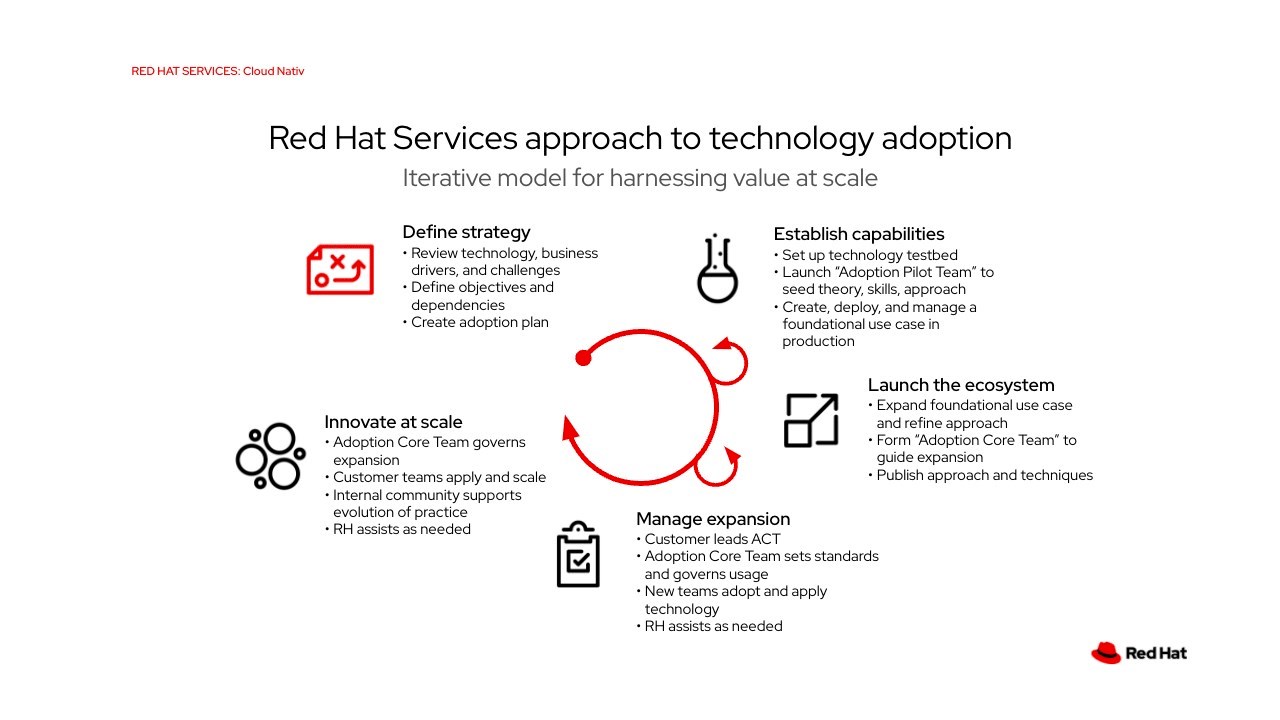 RED HAT SERVICES: Cloud Nativ

Red Hat Services approach to technology adoption

Iterative model for harnessing value at scale

Define strategy
• Review technology, business drivers, and challenges
• Define objectives and dependencies
• Create adoption plan

Establish capabilities
• Set up technology testbed
• Launch "Adoption Pilot Team" to seed theory, skills, approach
• Create, deploy, and manage a foundational use case in production

Launch the ecosystem
• Expand foundational use case and refine approach
• Form "Adoption Core Team" to guide expansion
• Publish approach and techniques

Manage expansion
• Customer leads ACT
• Adoption Core Team sets standards and governs usage
• New teams adopt and apply technology
• RH assists as needed

Innovate at scale
• Adoption Core Team governs expansion
• Customer teams apply and scale
• Internal community supports evolution of practice
• RH assists as needed

Red Hat